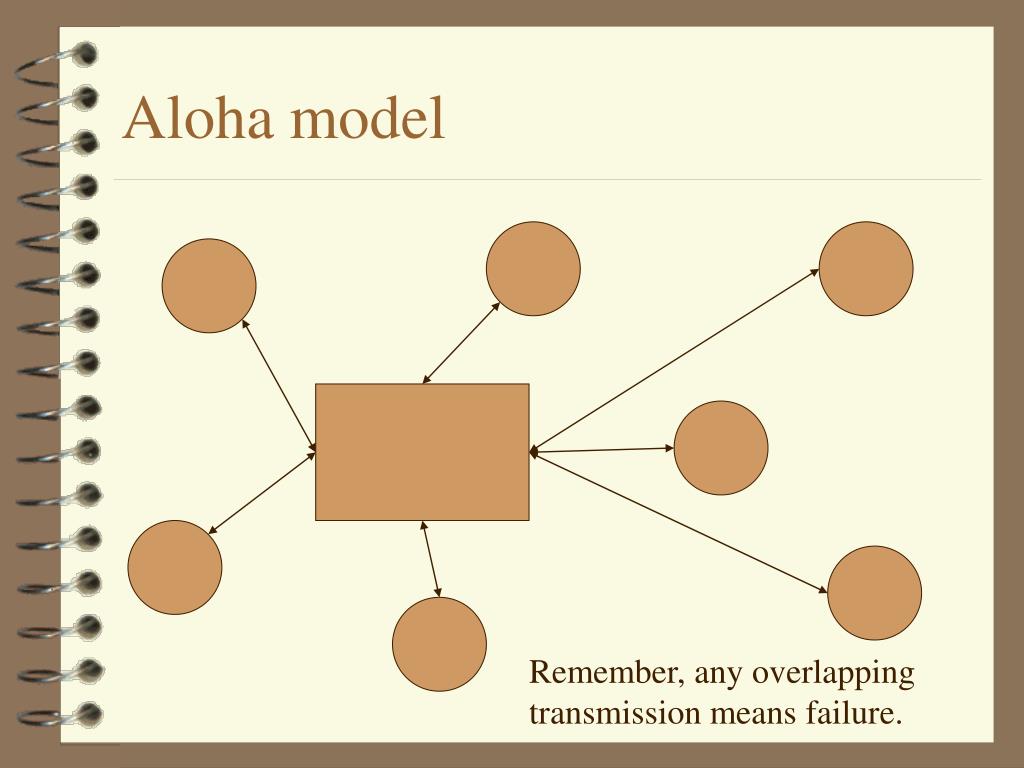 Aloha model

Remember, any overlapping transmission means failure.